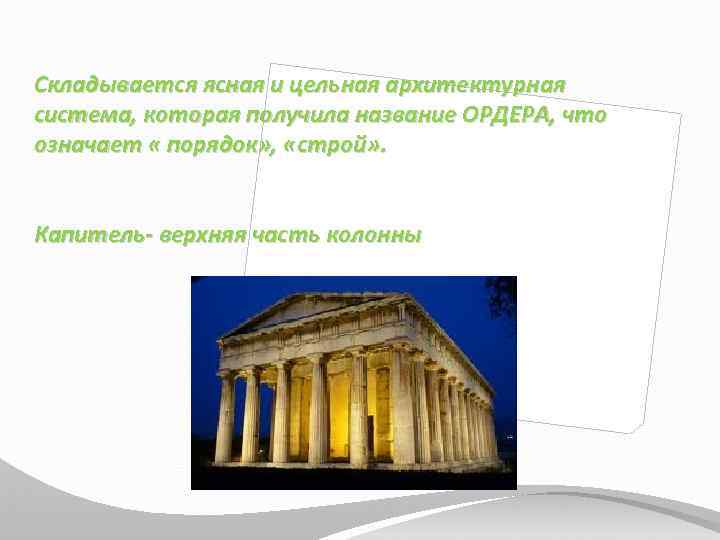 Складывается ясная и цельная архитектурная система, которая получила название ОРДЕРА, что означает « порядок», «строй».

Капитель- верхняя часть колонны